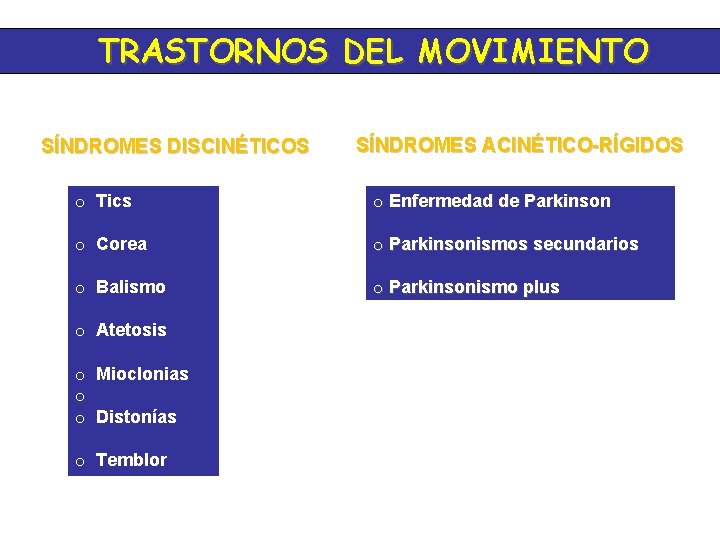 TRASTORNOS DEL MOVIMIENTO

SÍNDROMES DISCINÉTICOS

o Tics

o Corea

o Balismo

o Atetosis

o Mioclonias
o
o Distonías

o Temblor

SÍNDROMES ACINÉTICO-RÍGIDOS

o Enfermedad de Parkinson

o Parkinsonismos secundarios

o Parkinsonismo plus